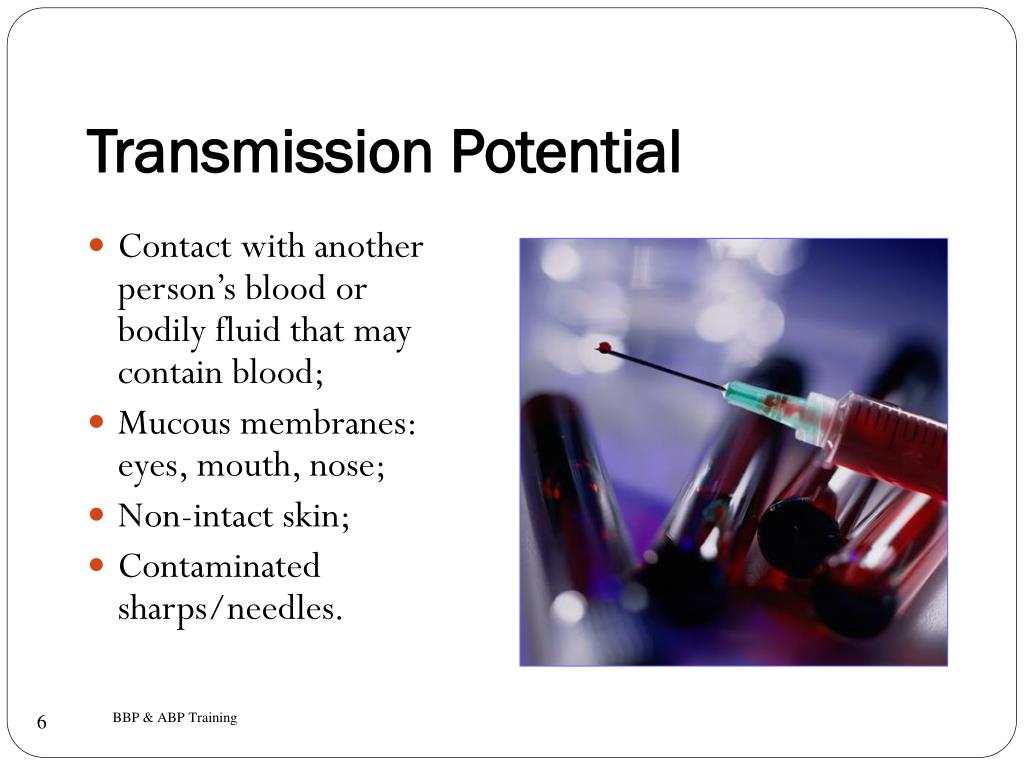 Transmission Potential

- Contact with another person’s blood or bodily fluid that may contain blood;
- Mucous membranes: eyes, mouth, nose;
- Non-intact skin;
- Contaminated sharps/needles.

6

BBP & ABP Training